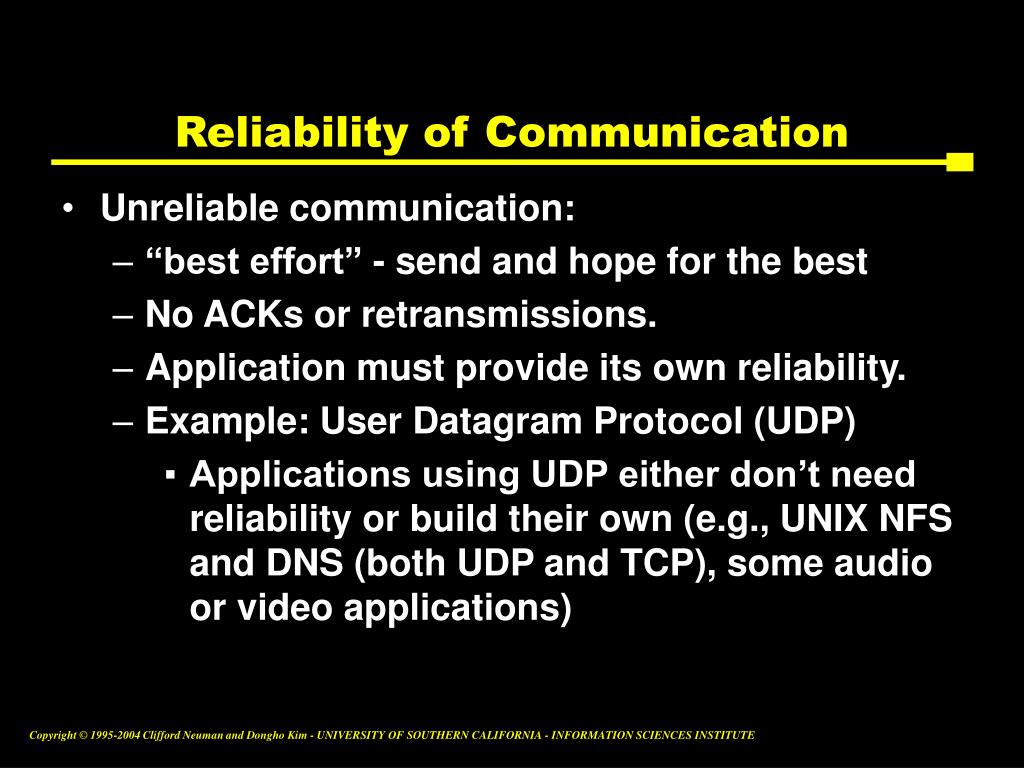 Reliability of Communication

• Unreliable communication:
– “best effort” - send and hope for the best
– No ACKs or retransmissions.
– Application must provide its own reliability.
– Example: User Datagram Protocol (UDP)
▪ Applications using UDP either don’t need reliability or build their own (e.g., UNIX NFS and DNS (both UDP and TCP), some audio or video applications)

Copyright © 1995-2004 Clifford Neuman and Dongho Kim - UNIVERSITY OF SOUTHERN CALIFORNIA - INFORMATION SCIENCES INSTITUTE